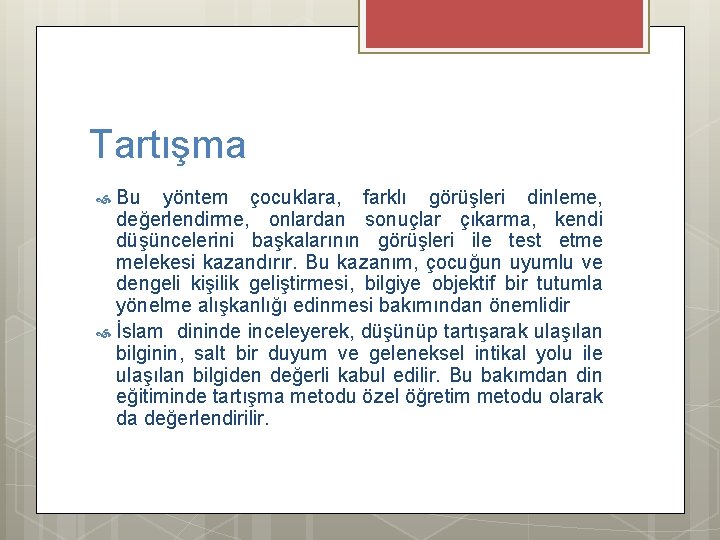 Tartışma

Bu yöntem çocuklara, farklı görüşleri dinleme, değerlendirme, onlardan sonuçlar çıkarma, kendi düşüncelerini başkalarının görüşleri ile test etme melekesi kazandırır. Bu kazanım, çocuğun uyumlu ve dengeli kişilik geliştirmesi, bilgiye objektif bir tutumla yönelme alışkanlığı edinmesi bakımından önemlidir

İslam dininde inceleyerek, düşünüp tartışarak ulaşılan bilginin, salt bir duyum ve geleneksel intikal yolu ile ulaşılan bilgiden değerli kabul edilir. Bu bakımdan din eğitiminde tartışma metodu özel öğretim metodu olarak da değerlendirilir.